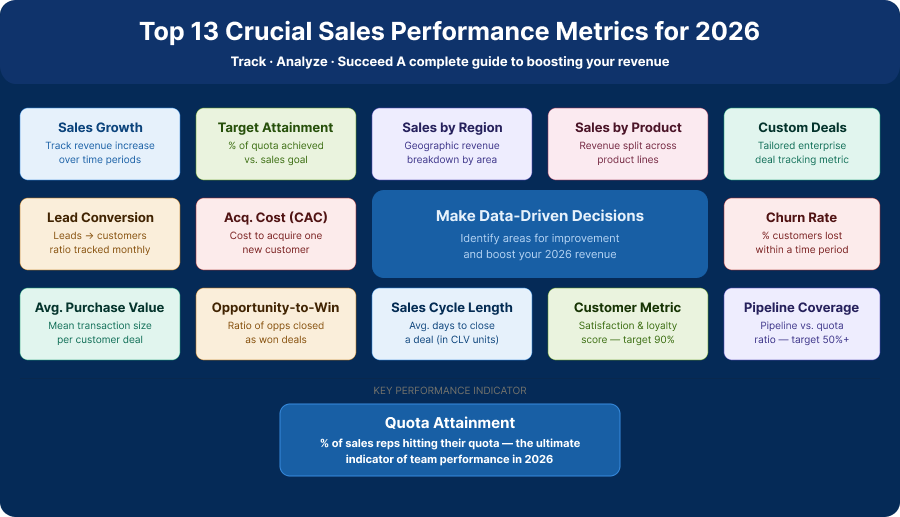 Top 13 Crucial Sales Performance Metrics for 2026

Track · Analyze · Succeed A complete guide to boosting your revenue

Sales Growth
Track revenue increase over time periods

Target Attainment
% of quota achieved vs. sales goal

Sales by Region
Geographic revenue breakdown by area

Sales by Product
Revenue split across product lines

Custom Deals
Tailored enterprise deal tracking metric

Lead Conversion
Leads → customers ratio tracked monthly

Acq. Cost (CAC)
Cost to acquire one new customer

Make Data-Driven Decisions
Identify areas for improvement and boost your 2026 revenue

Churn Rate
% customers lost within a time period

Avg. Purchase Value
Mean transaction size per customer deal

Opportunity-to-Win
Ratio of opps closed as won deals

Sales Cycle Length
Avg. days to close a deal (in CLV units)

Customer Metric
Satisfaction & loyalty score — target 90%

Pipeline Coverage
Pipeline vs. quota ratio — target 50%+

KEY PERFORMANCE INDICATOR

Quota Attainment
% of sales reps hitting their quota — the ultimate indicator of team performance in 2026